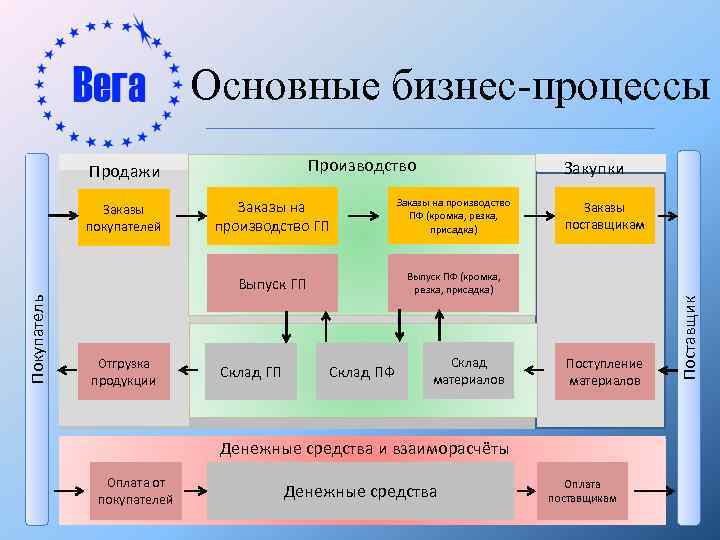 Вега

Основные бизнес-процессы

Покупатель

Продажи

Заказы покупателей

Отгрузка продукции

Производство

Заказы на производство ГП

Заказы на производство ПФ (кромка, резка, присадка)

Выпуск ГП

Выпуск ПФ (кромка, резка, присадка)

Склад ГП

Склад ПФ

Склад материалов

Закупки

Заказы поставщикам

Поступление материалов

Поставщик

Денежные средства и взаиморасчёты

Оплата от покупателей

Денежные средства

Оплата поставщикам